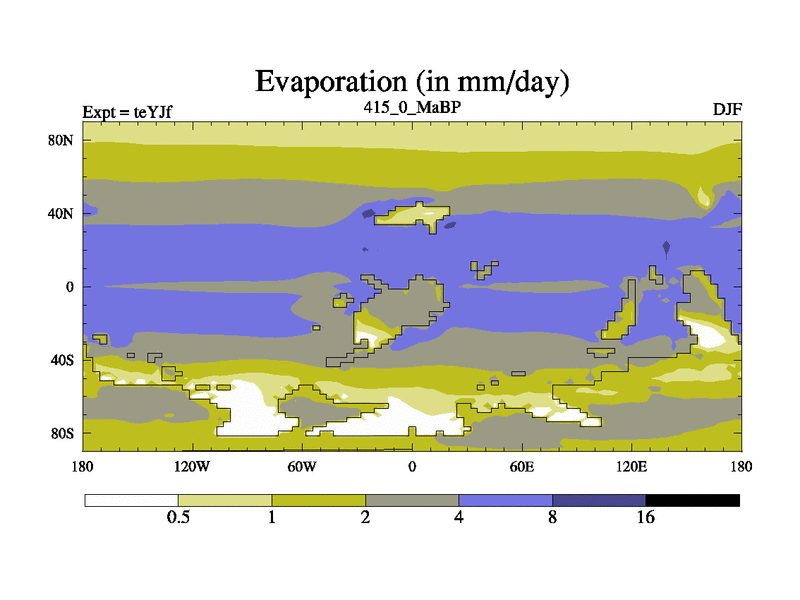 Evaporation (in mm/day)

Expt = teYJf

415_0_MaBP

DJF

80N

40N

0

40S

80S

180

120W

60W

0

60E

120E

180

0.5

1

2

4

8

16